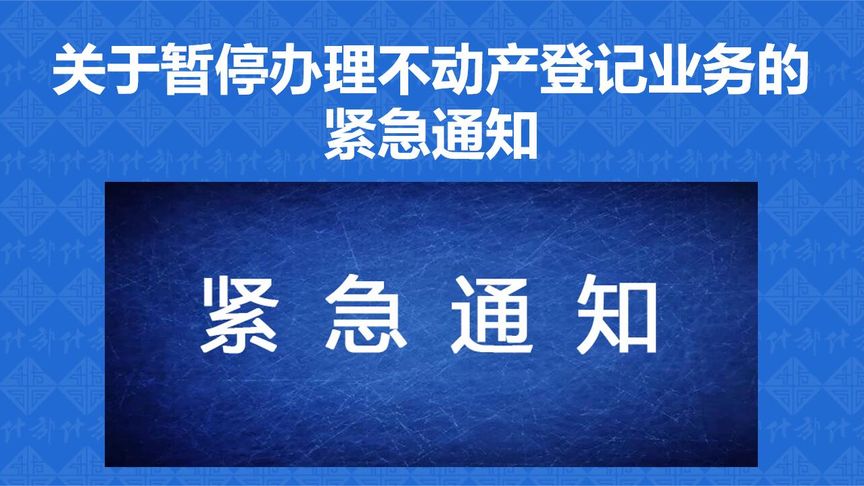 关于暂停办理不动产登记业务的紧急通知

紧 急 通 知